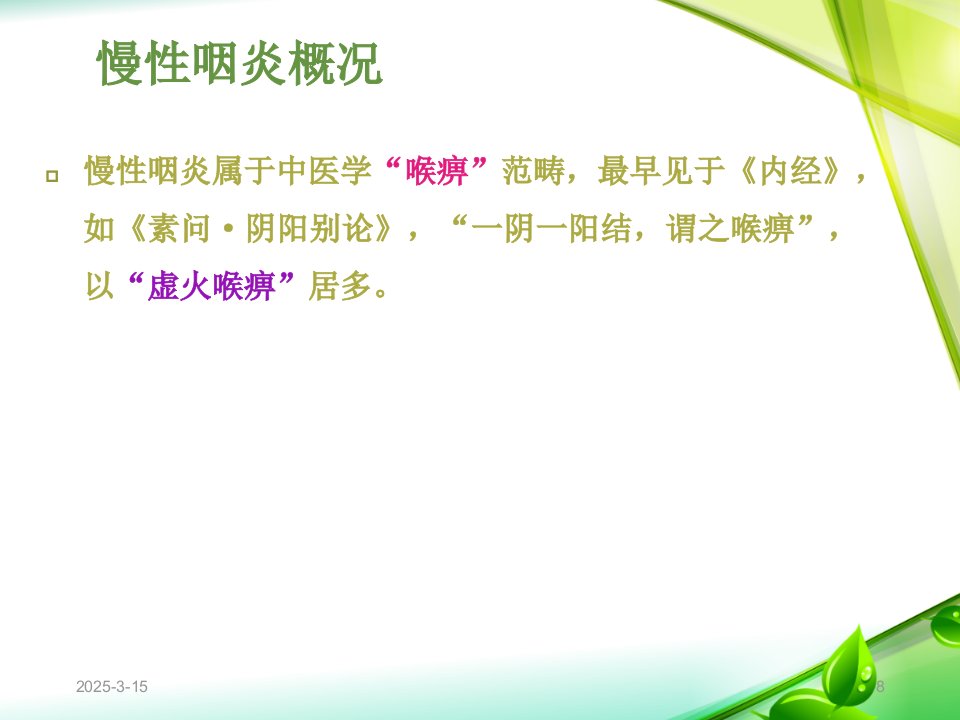 慢性咽炎概况

慢性咽炎属于中医学“喉痹”范畴，最早见于《内经》，如《素问·阴阳别论》，“一阴一阳结，谓之喉痹”，以“虚火喉痹”居多。

2025-3-15

8